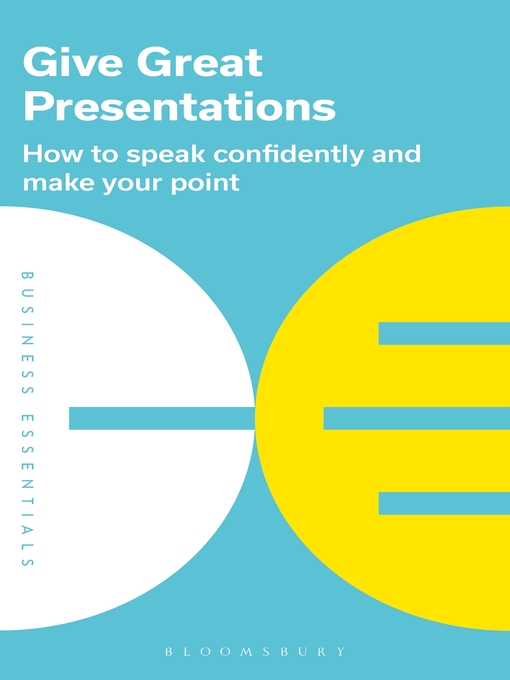 Give Great Presentations

How to speak confidently and make your point

BUSINESS ESSENTIALS

BLOOMSBURY